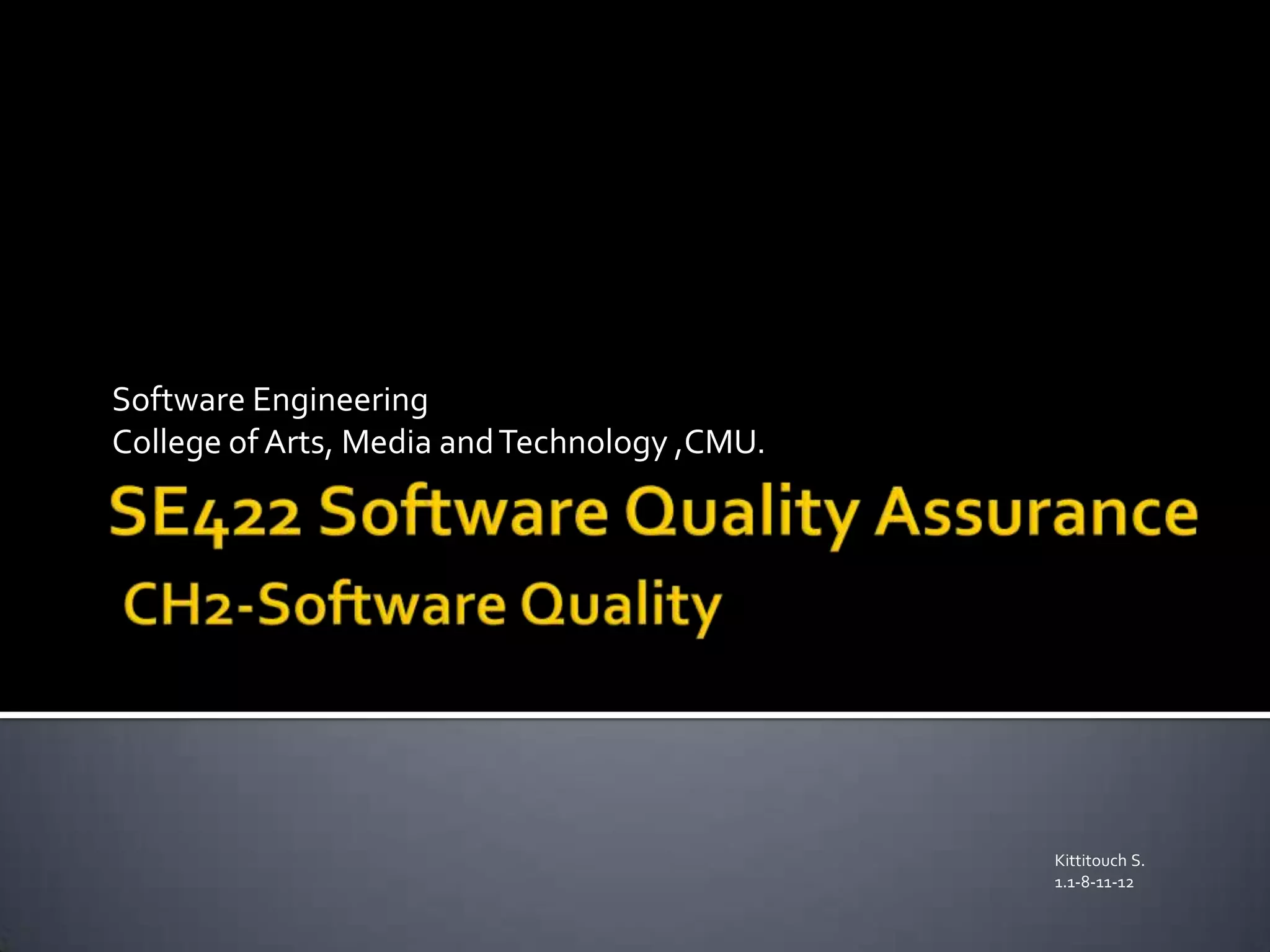 Software Engineering
College of Arts, Media and Technology ,CMU.

SE422 Software Quality Assurance

CH2-Software Quality

Kittitouch S.
1.1-8-11-12